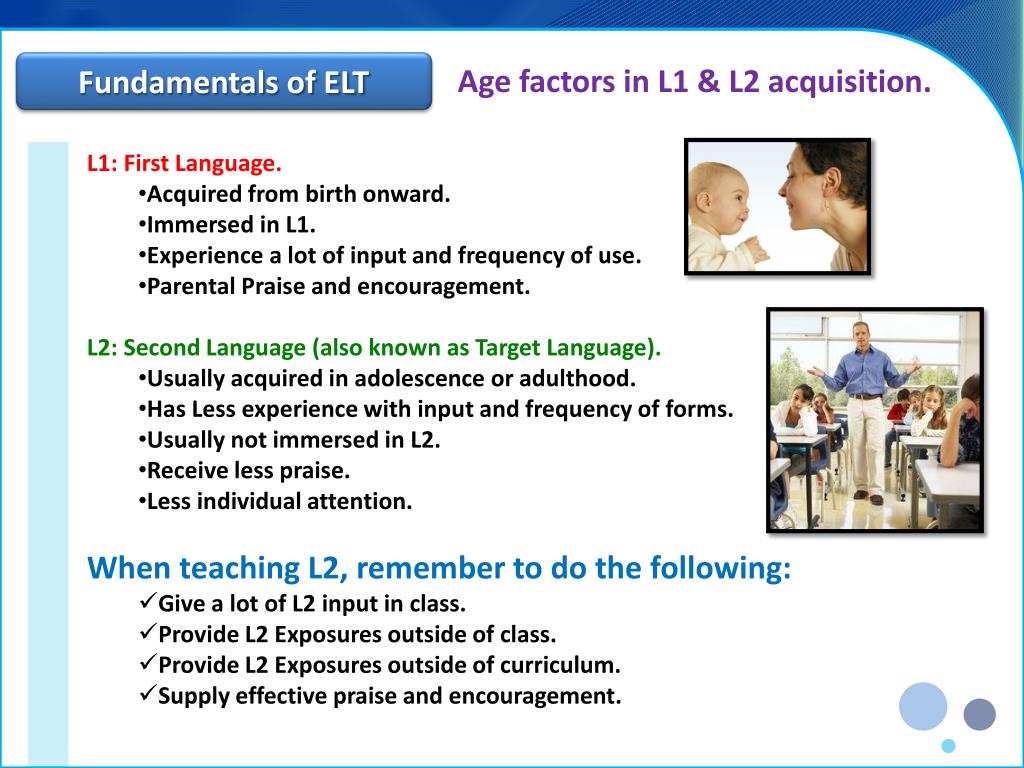 Fundamentals of ELT

Age factors in L1 & L2 acquisition.

L1: First Language.
•Acquired from birth onward.
•Immersed in L1.
•Experience a lot of input and frequency of use.
•Parental Praise and encouragement.

L2: Second Language (also known as Target Language).
•Usually acquired in adolescence or adulthood.
•Has Less experience with input and frequency of forms.
•Usually not immersed in L2.
•Receive less praise.
•Less individual attention.

When teaching L2, remember to do the following:
✓Give a lot of L2 input in class.
✓Provide L2 Exposures outside of class.
✓Provide L2 Exposures outside of curriculum.
✓Supply effective praise and encouragement.